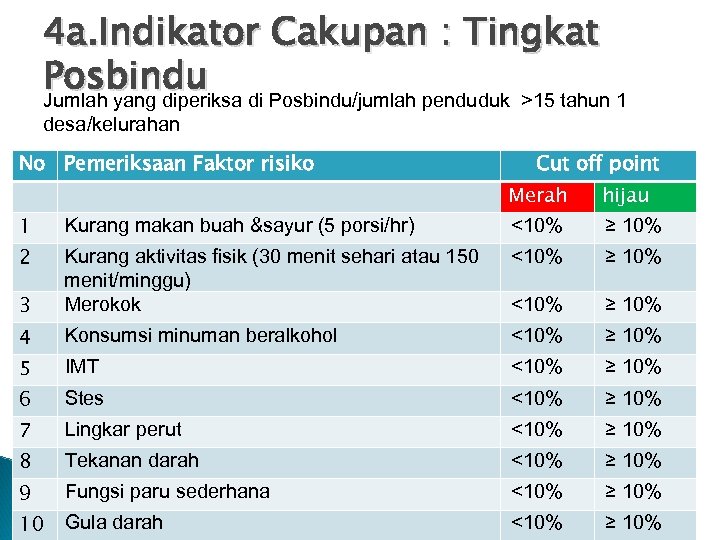 4a.Indikator Cakupan : Tingkat Posbindu

Jumlah yang diperiksa di Posbindu/jumlah penduduk >15 tahun 1 desa/kelurahan

| No | Pemeriksaan Faktor risiko | Cut off point | |
|---|---|---|---|
| | | Merah | hijau |
| 1 | Kurang makan buah &sayur (5 porsi/hr) | <10% | ≥ 10% |
| 2 | Kurang aktivitas fisik (30 menit sehari atau 150 menit/minggu) | <10% | ≥ 10% |
| 3 | Merokok | <10% | ≥ 10% |
| 4 | Konsumsi minuman beralkohol | <10% | ≥ 10% |
| 5 | IMT | <10% | ≥ 10% |
| 6 | Stes | <10% | ≥ 10% |
| 7 | Lingkar perut | <10% | ≥ 10% |
| 8 | Tekanan darah | <10% | ≥ 10% |
| 9 | Fungsi paru sederhana | <10% | ≥ 10% |
| 10 | Gula darah | <10% | ≥ 10% |